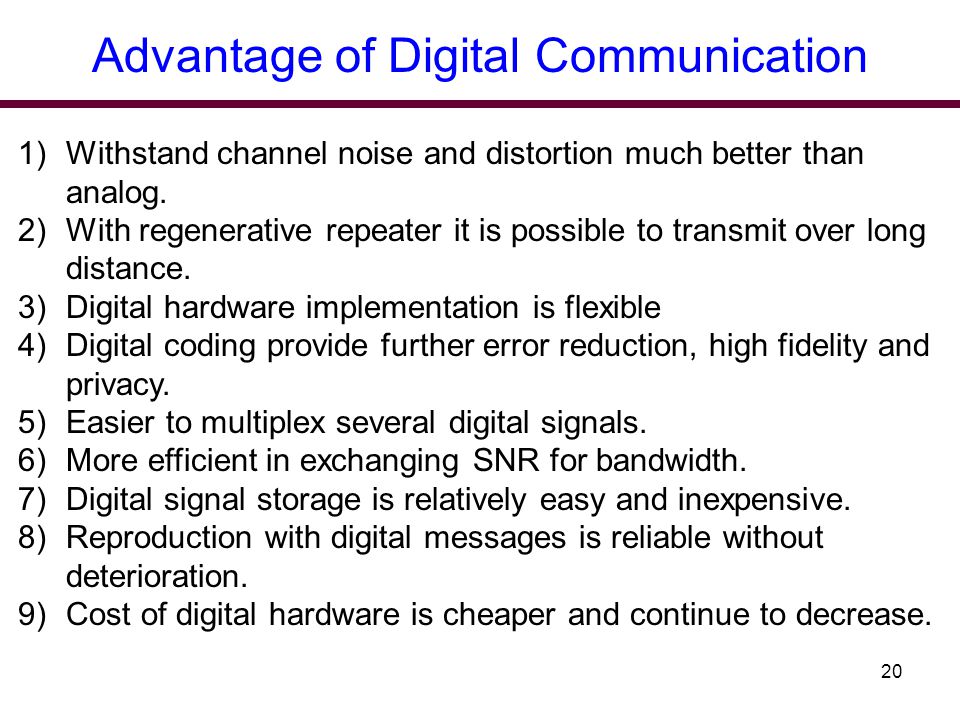 Advantage of Digital Communication

1) Withstand channel noise and distortion much better than analog.
2) With regenerative repeater it is possible to transmit over long distance.
3) Digital hardware implementation is flexible
4) Digital coding provide further error reduction, high fidelity and privacy.
5) Easier to multiplex several digital signals.
6) More efficient in exchanging SNR for bandwidth.
7) Digital signal storage is relatively easy and inexpensive.
8) Reproduction with digital messages is reliable without deterioration.
9) Cost of digital hardware is cheaper and continue to decrease.

20